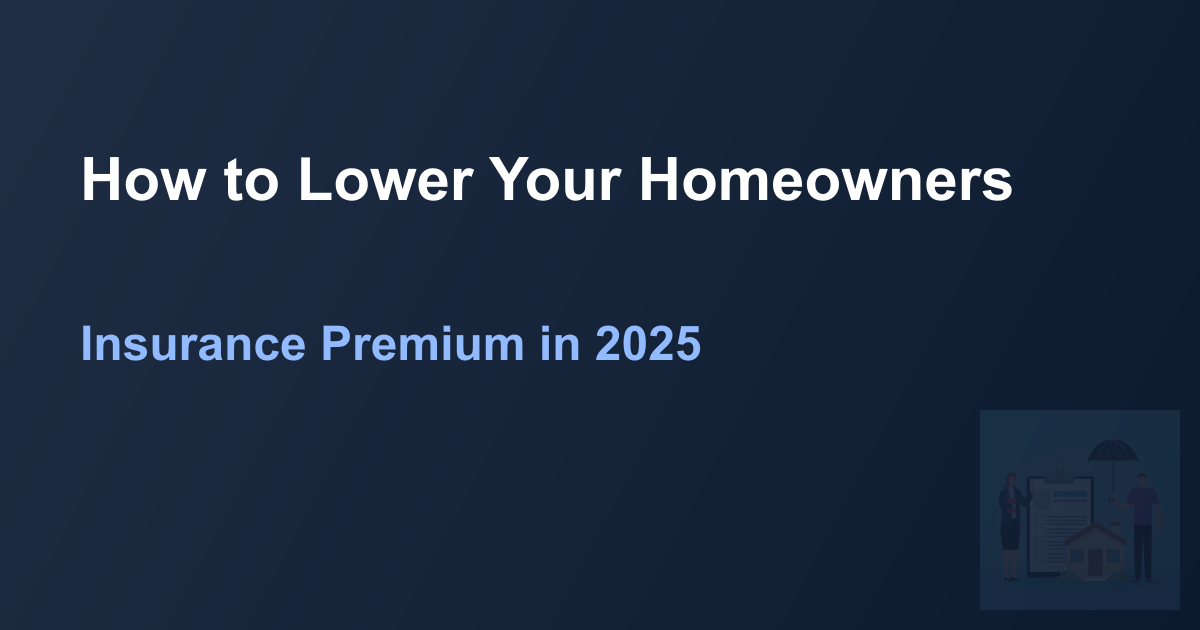 How to Lower Your Homeowners

Insurance Premium in 2025